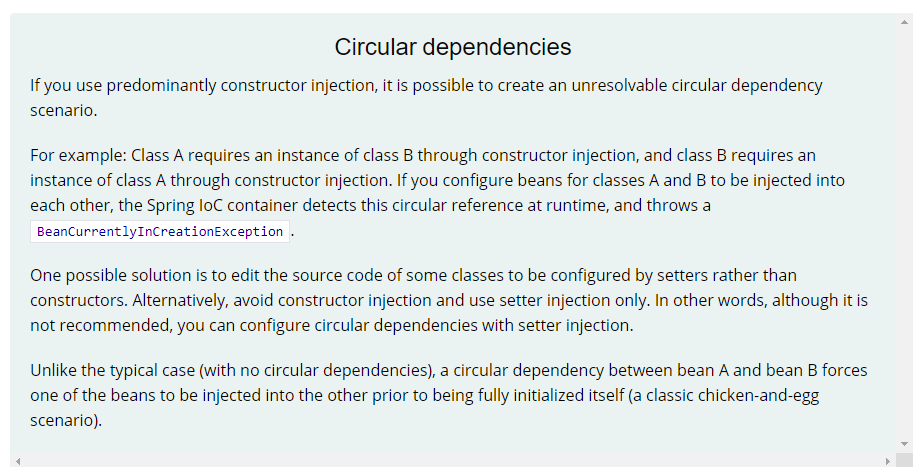 Circular dependencies

If you use predominantly constructor injection, it is possible to create an unresolvable circular dependency scenario.

For example: Class A requires an instance of class B through constructor injection, and class B requires an instance of class A through constructor injection. If you configure beans for classes A and B to be injected into each other, the Spring IoC container detects this circular reference at runtime, and throws a BeanCurrentlyInCreationException .

One possible solution is to edit the source code of some classes to be configured by setters rather than constructors. Alternatively, avoid constructor injection and use setter injection only. In other words, although it is not recommended, you can configure circular dependencies with setter injection.

Unlike the typical case (with no circular dependencies), a circular dependency between bean A and bean B forces one of the beans to be injected into the other prior to being fully initialized itself (a classic chicken-and-egg scenario).